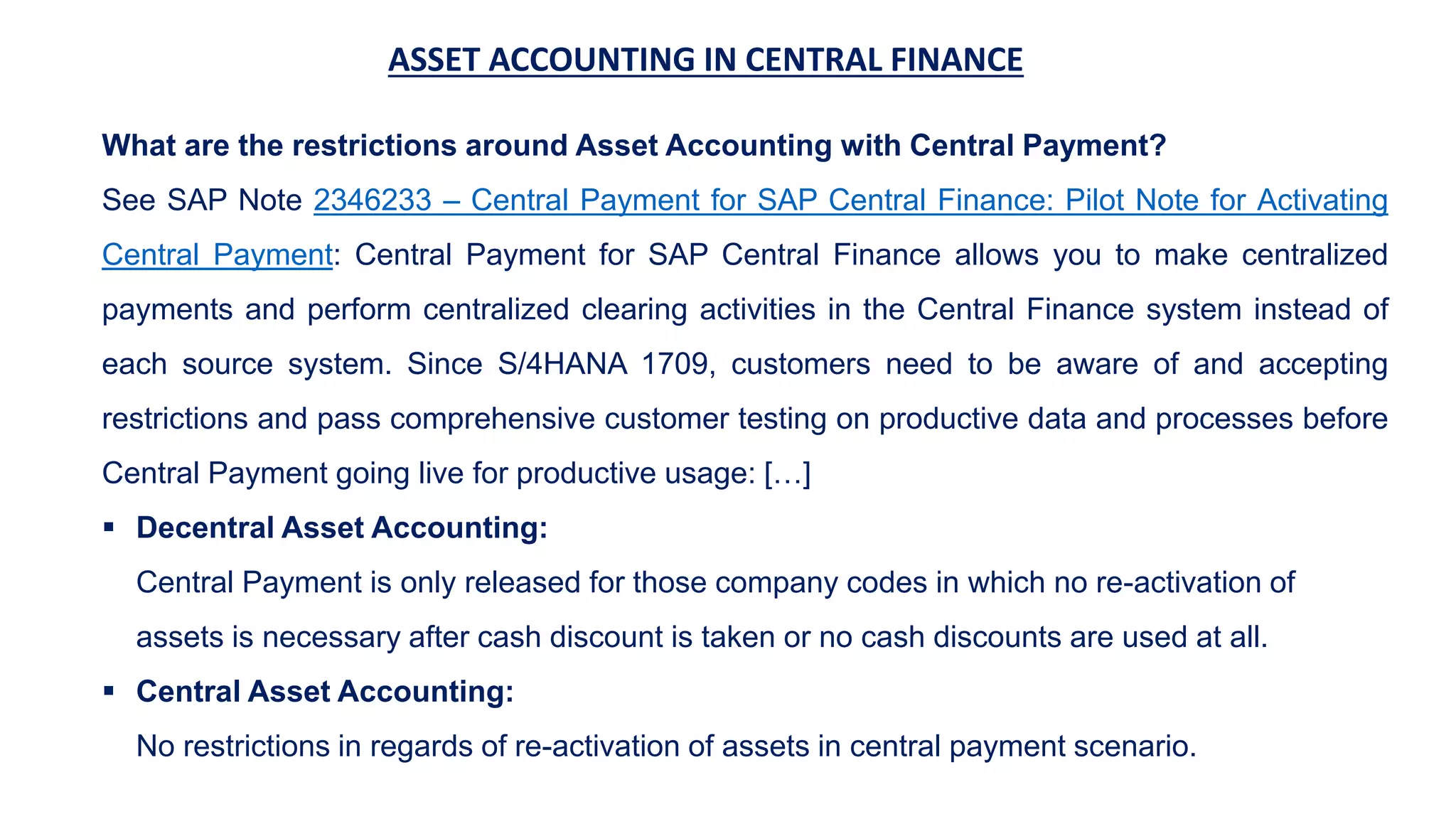 ASSET ACCOUNTING IN CENTRAL FINANCE

What are the restrictions around Asset Accounting with Central Payment?

See SAP Note 2346233 – Central Payment for SAP Central Finance: Pilot Note for Activating Central Payment: Central Payment for SAP Central Finance allows you to make centralized payments and perform centralized clearing activities in the Central Finance system instead of each source system. Since S/4HANA 1709, customers need to be aware of and accepting restrictions and pass comprehensive customer testing on productive data and processes before Central Payment going live for productive usage: […]

▪ Decentral Asset Accounting:
Central Payment is only released for those company codes in which no re-activation of assets is necessary after cash discount is taken or no cash discounts are used at all.

▪ Central Asset Accounting:
No restrictions in regards of re-activation of assets in central payment scenario.